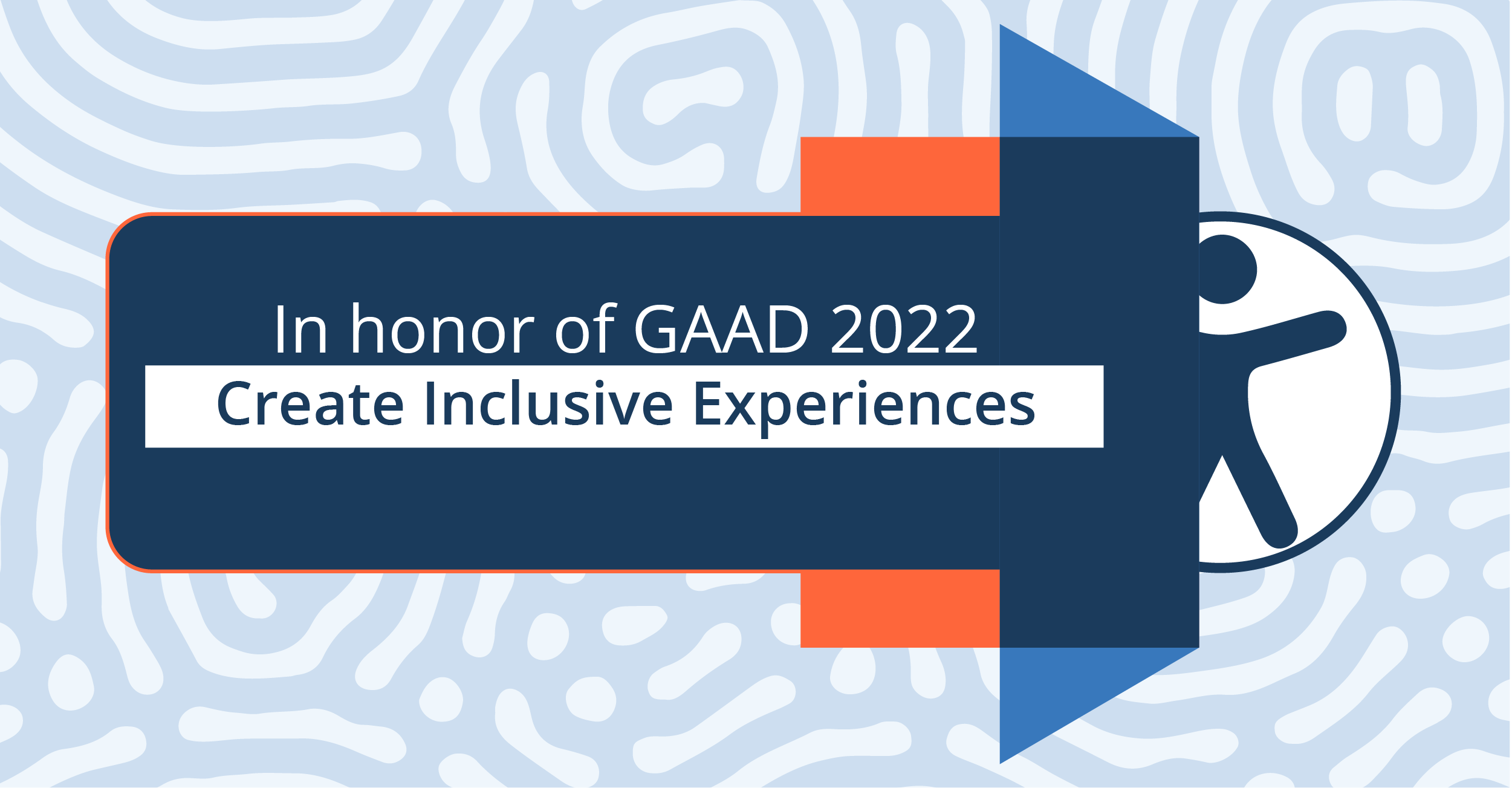 In honor of GAAD 2022
Create Inclusive Experiences